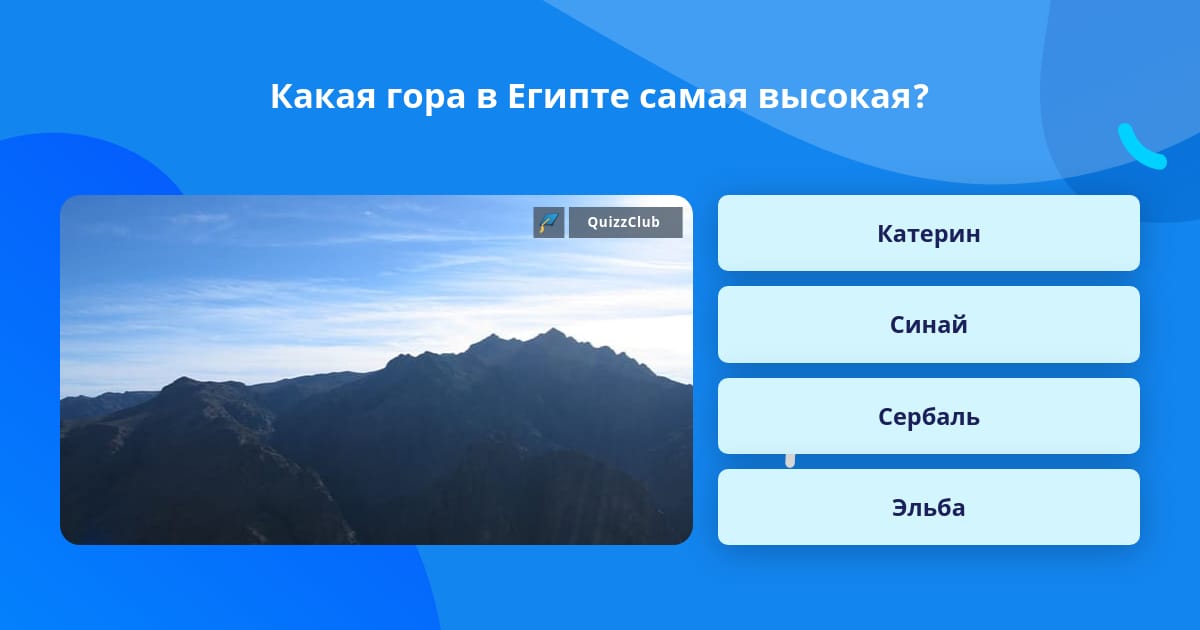 Какая гора в Египте самая высокая?

QuizzClub

Катерин

Синай

Сербаль

Эльба